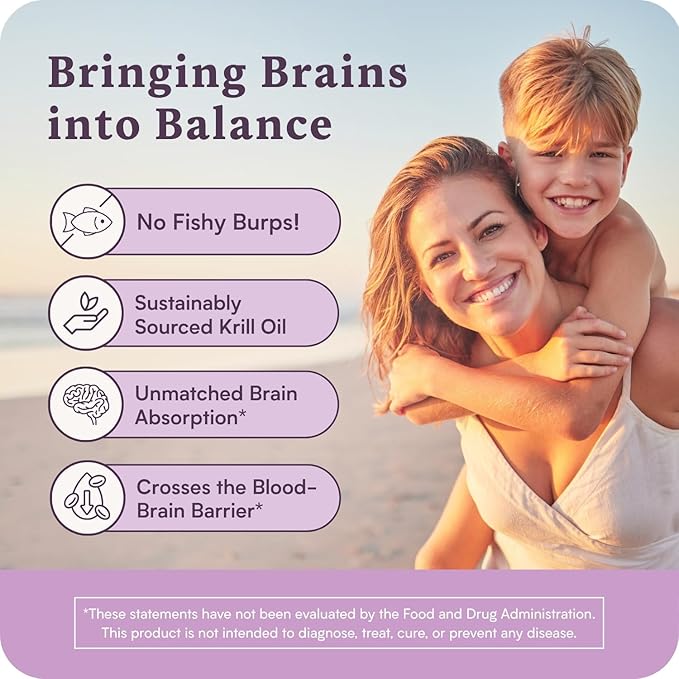 Bringing Brains into Balance

No Fishy Burps!

Sustainably Sourced Krill Oil

Unmatched Brain Absorption*

Crosses the Blood-Brain Barrier*

*These statements have not been evaluated by the Food and Drug Administration. This product is not intended to diagnose, treat, cure, or prevent any disease.